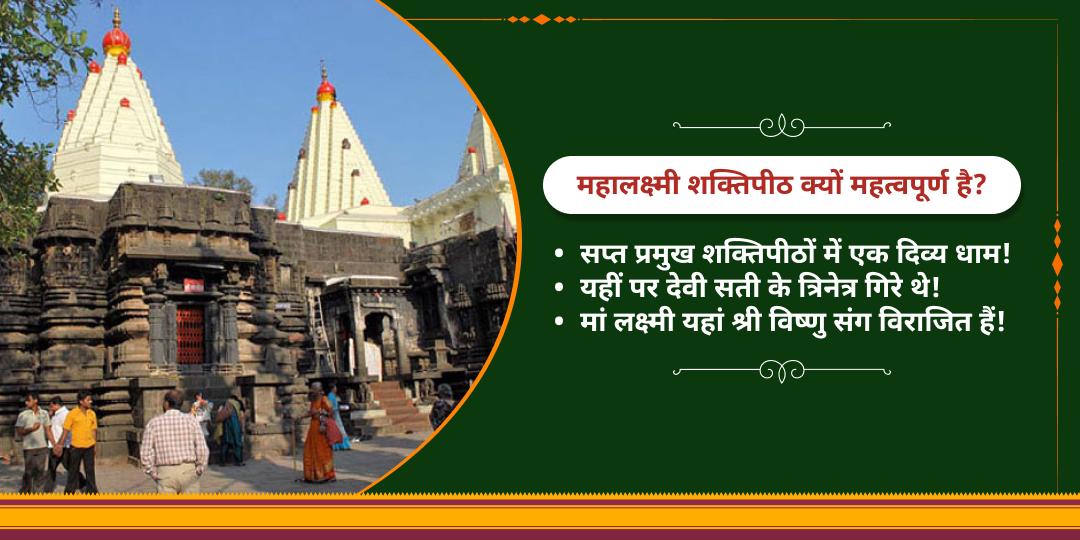 महालक्ष्मी शक्तिपीठ क्यों महत्वपूर्ण है?

• सप्त प्रमुख शक्तिपीठों में एक दिव्य धाम!
• यहीं पर देवी सती के त्रिनेत्र गिरे थे!
• मां लक्ष्मी यहां श्री विष्णु संग विराजित हैं!